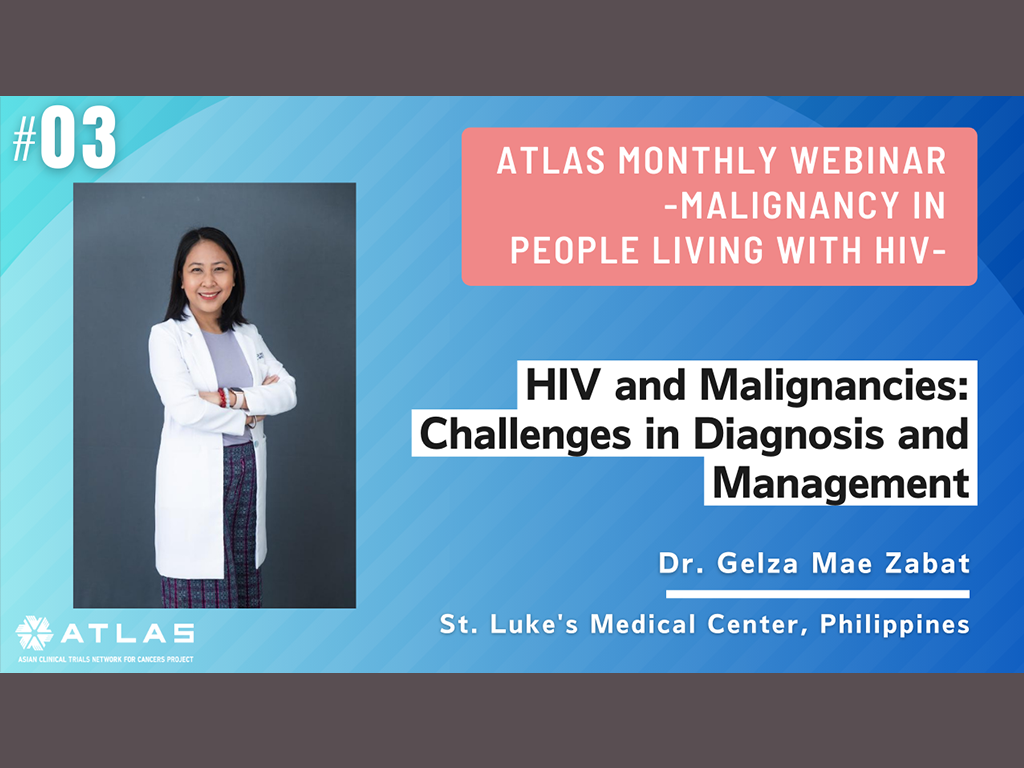 #03

ATLAS MONTHLY WEBINAR -MALIGNANCY IN PEOPLE LIVING WITH HIV-

HIV and Malignancies: Challenges in Diagnosis and Management

Dr. Gelza Mae Zabat

St. Luke's Medical Center, Philippines

ATLAS
ASIAN CLINICAL TRIALS NETWORK FOR CANCERS PROJECT